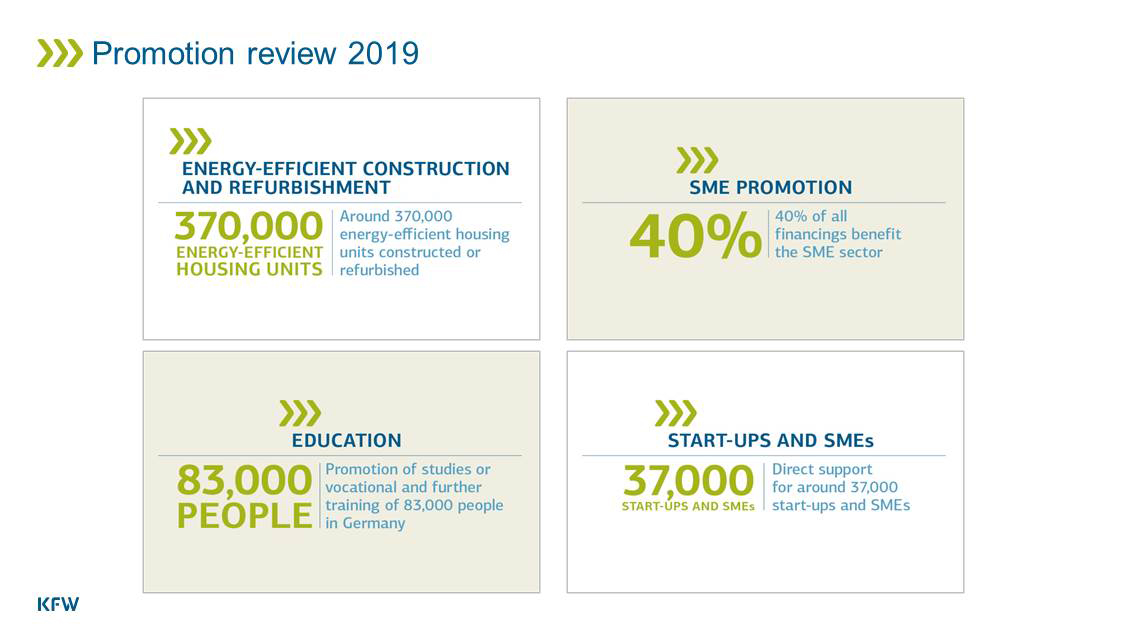 Promotion review 2019

ENERGY-EFFICIENT CONSTRUCTION AND REFURBISHMENT

370,000 ENERGY-EFFICIENT HOUSING UNITS

Around 370,000 energy-efficient housing units constructed or refurbished

SME PROMOTION

40%

40% of all financings benefit the SME sector

EDUCATION

83,000 PEOPLE

Promotion of studies or vocational and further training of 83,000 people in Germany

START-UPS AND SMEs

37,000 START-UPS AND SMEs

Direct support for around 37,000 start-ups and SMEs

KFW